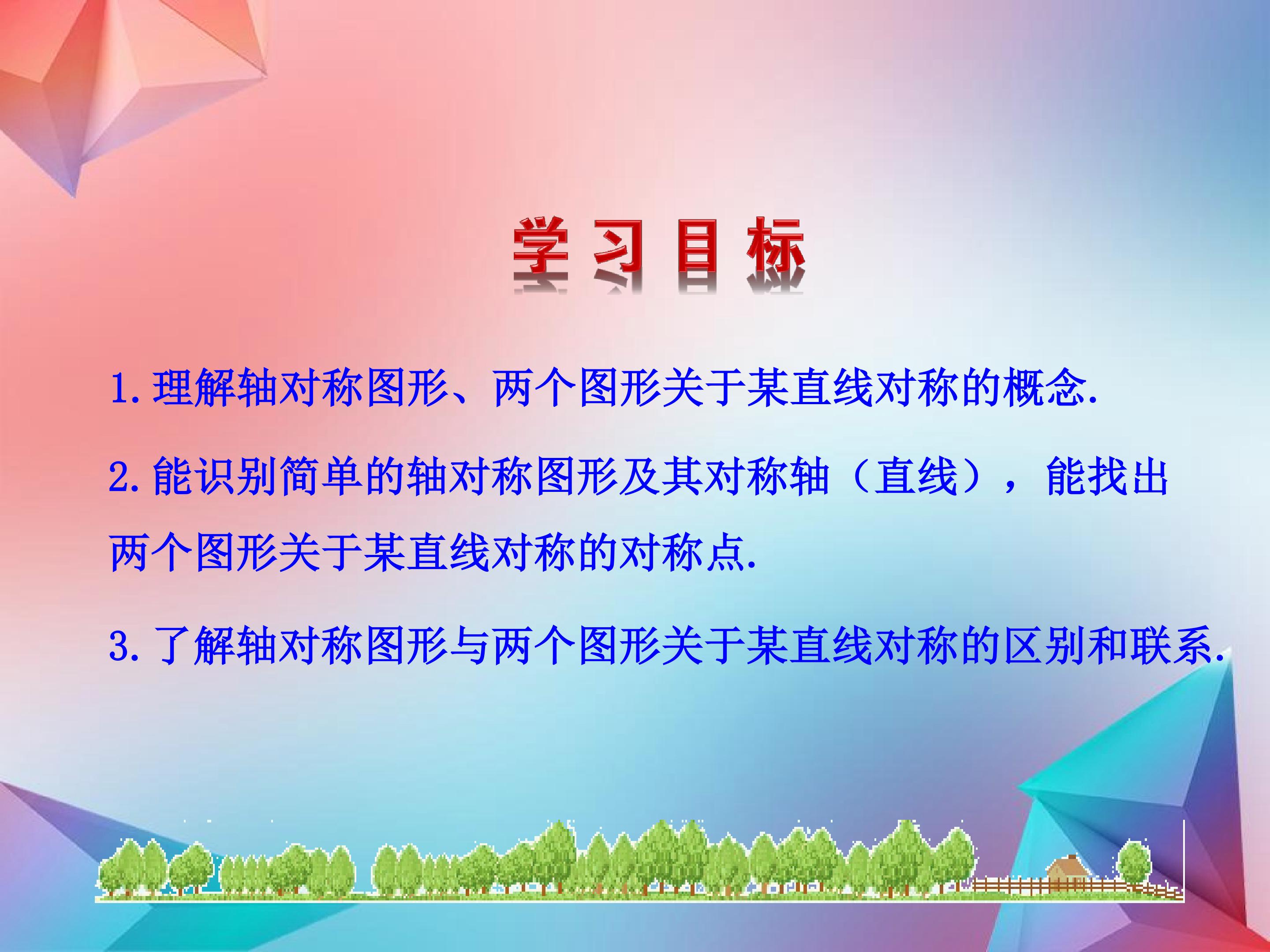 学习目标

1.理解轴对称图形、两个图形关于某直线对称的概念.

2.能识别简单的轴对称图形及其对称轴（直线），能找出两个图形关于某直线对称的对称点.

3.了解轴对称图形与两个图形关于某直线对称的区别和联系.